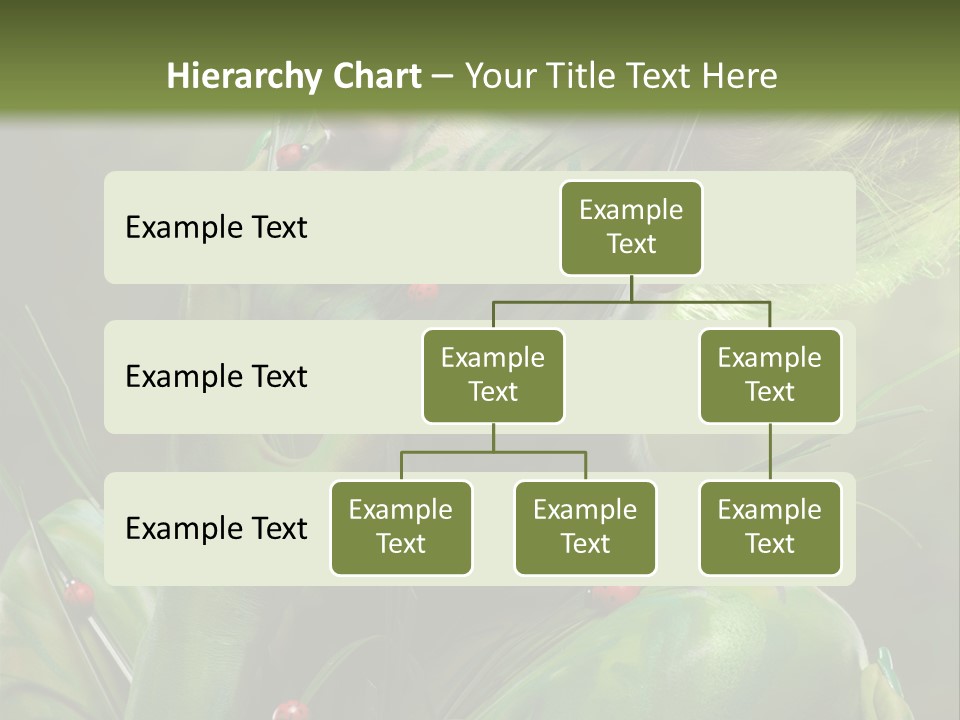 Hierarchy Chart – Your Title Text Here

Example Text

Example Text

Example Text

Example Text

Example Text

Example Text

Example Text

Example Text

Example Text